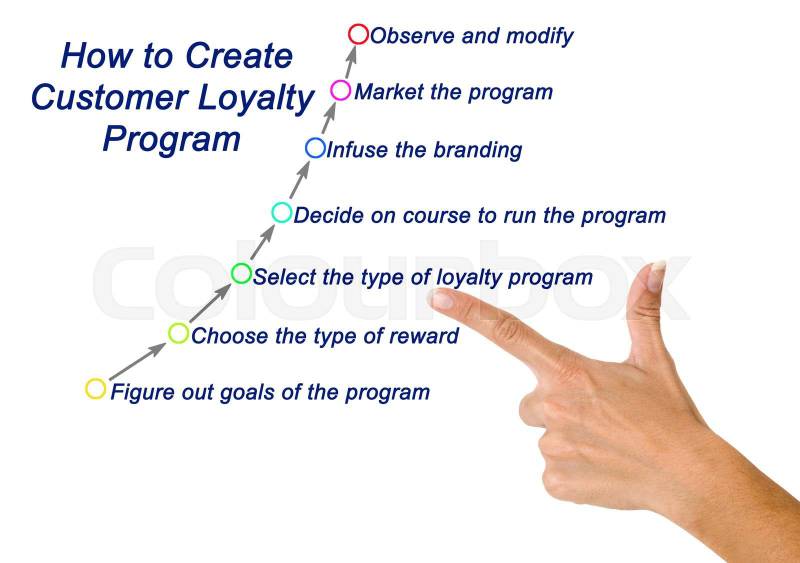 How to Create Customer Loyalty Program

Observe and modify

Market the program

Infuse the branding

Decide on course to run the program

Select the type of loyalty program

Choose the type of reward

Figure out goals of the program

Colourbox